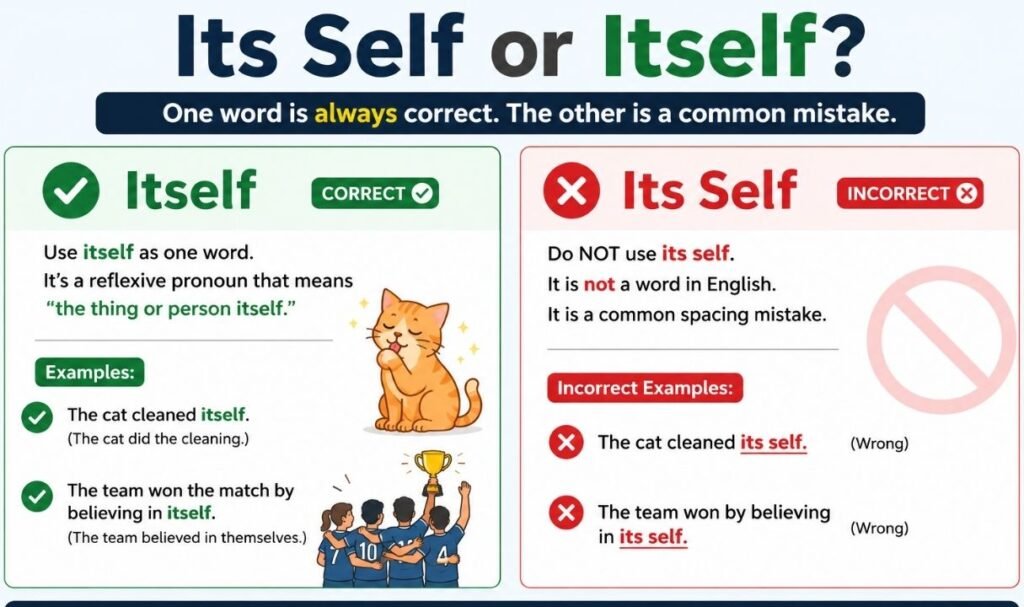 Its Self or Itself?

One word is always correct. The other is a common mistake.

Itself CORRECT

Use itself as one word.
It's a reflexive pronoun that means "the thing or person itself."

Examples:

The cat cleaned itself.
(The cat did the cleaning.)

The team won the match by believing in itself.
(The team believed in themselves.)

7 10 4

Its Self INCORRECT

Do NOT use its self.
It is not a word in English.
It is a common spacing mistake.

Incorrect Examples:

The cat cleaned its self. (Wrong)

The team won by believing in its self. (Wrong)